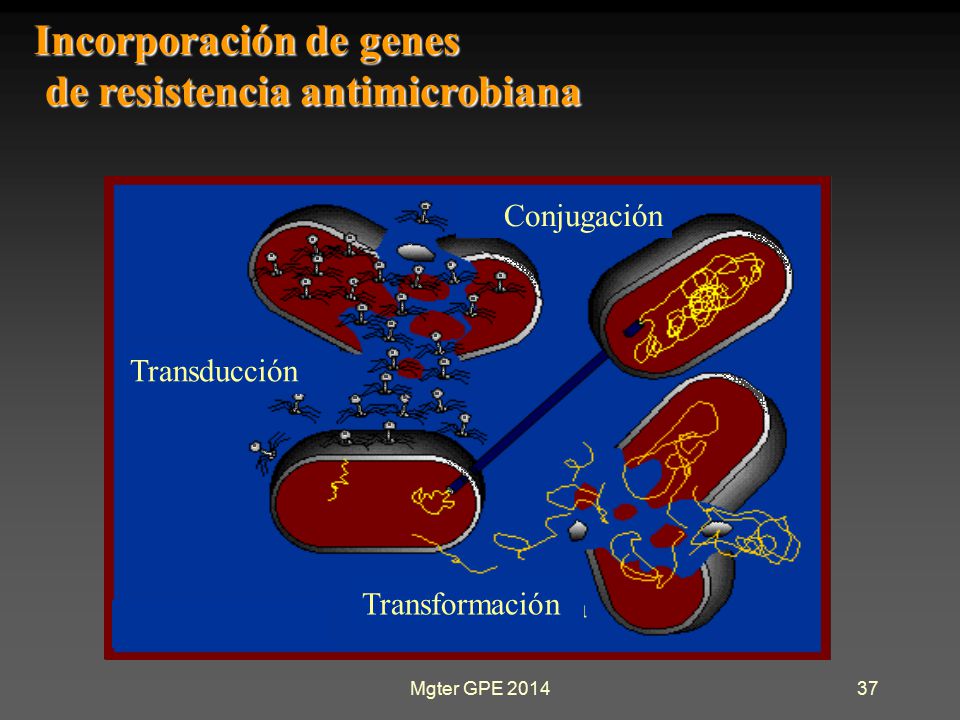 Incorporación de genes de resistencia antimicrobiana

Conjugación

Transducción

Transformación

Mgter GPE 2014

37